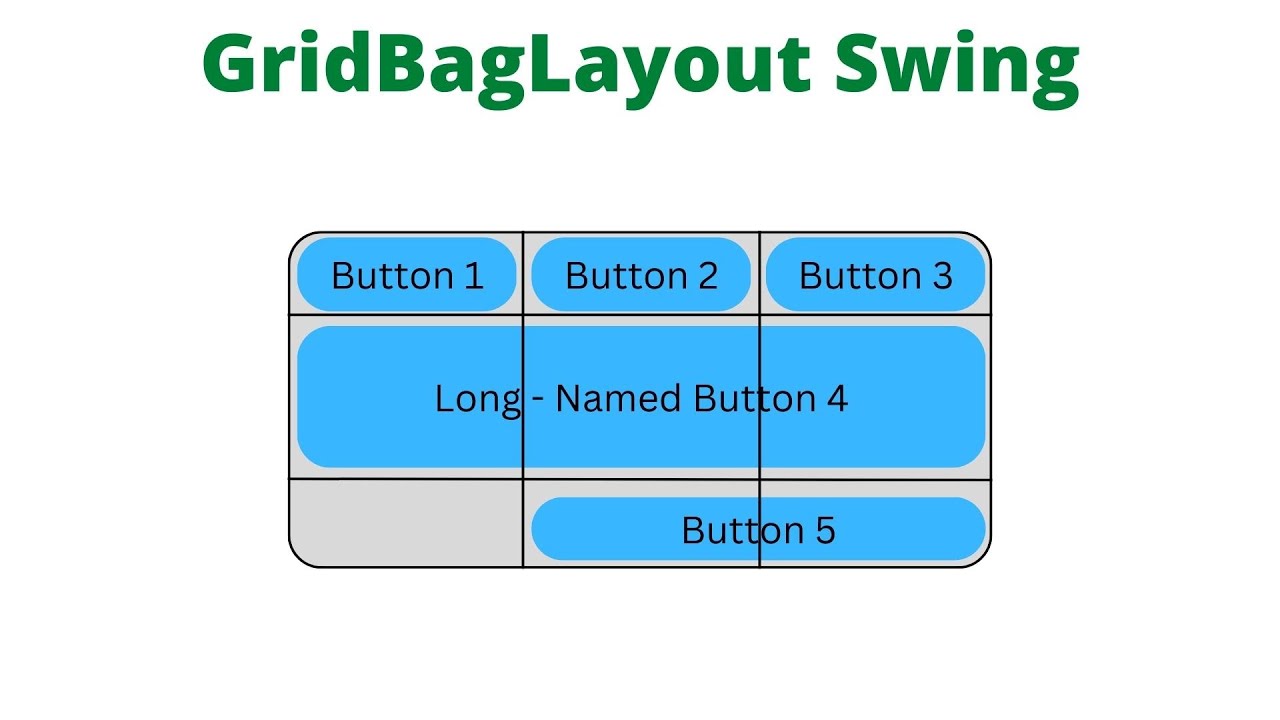 GridBagLayout Swing

Button 1
Button 2
Button 3
Long - Named Button 4
Button 5